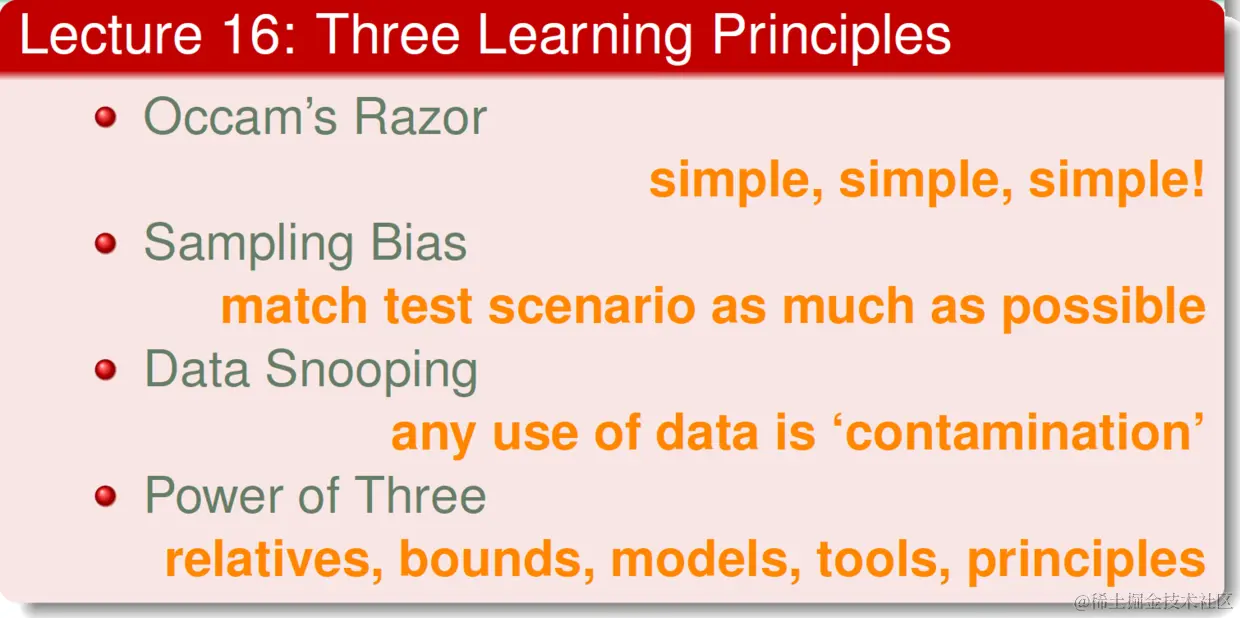 Lecture 16: Three Learning Principles

- Occam's Razor

simple, simple, simple!

- Sampling Bias

match test scenario as much as possible

- Data Snooping

any use of data is 'contamination'

- Power of Three

relatives, bounds, models, tools, principles

@稀土掘金技术社区